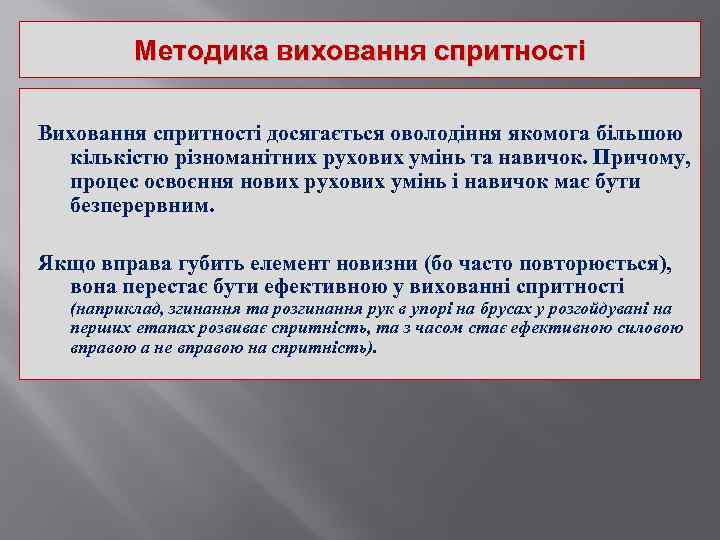 Методика виховання спритності

Виховання спритності досягається оволодіння якомога більшою кількістю різноманітних рухових умінь та навичок. Причому, процес освоєння нових рухових умінь і навичок має бути безперервним.

Якщо вправа губить елемент новизни (бо часто повторюється), вона перестає бути ефективною у вихованні спритності (наприклад, згинання та розгинання рук в упорі на брусах у розгойдувані на перших етапах розвиває спритність, та з часом стає ефективною силовою вправою а не вправою на спритність).